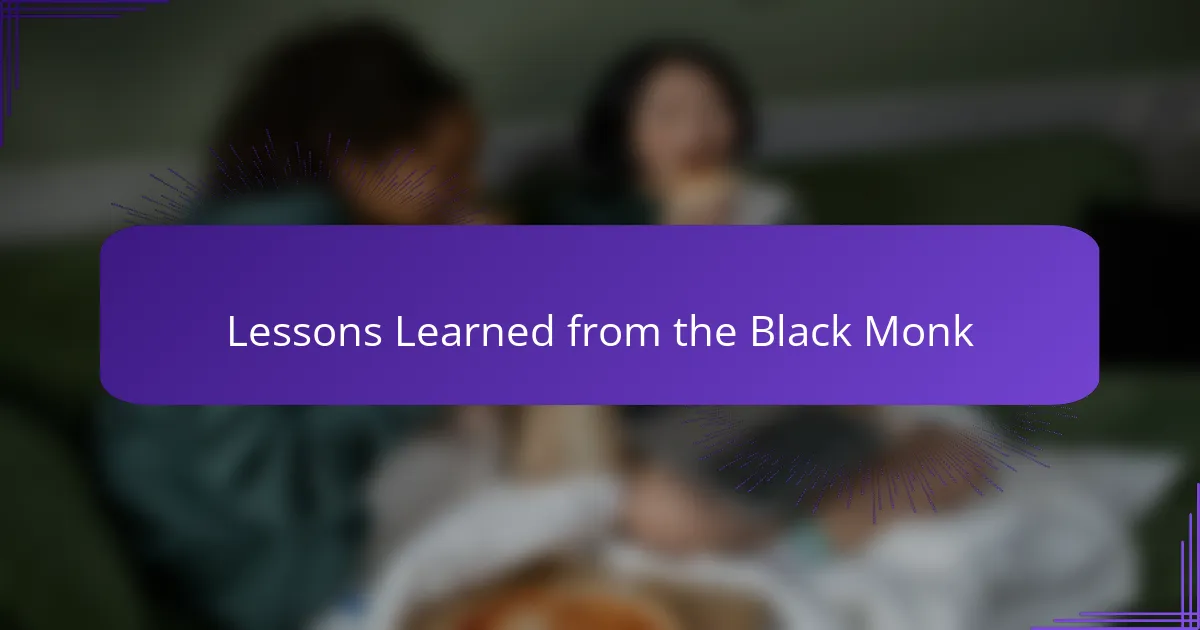 Lessons Learned from the Black Monk